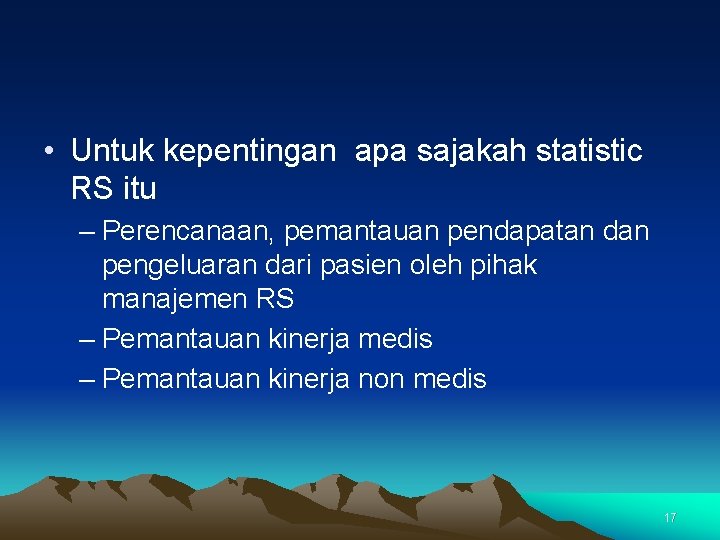 • Untuk kepentingan  apa sajakah statistic RS itu

– Perencanaan, pemantauan pendapatan dan pengeluaran dari pasien oleh pihak manajemen RS

– Pemantauan kinerja medis

– Pemantauan kinerja non medis

17